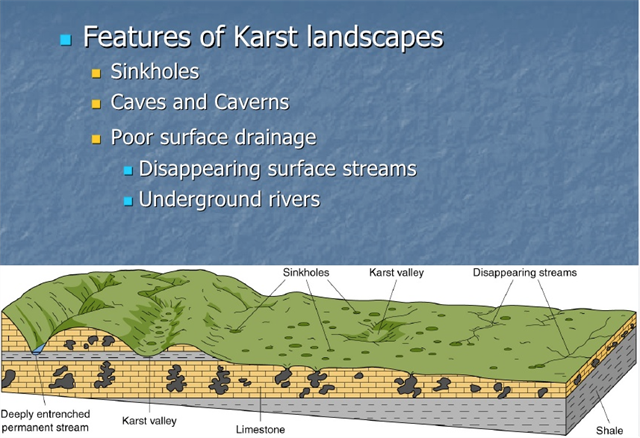 Features of Karst landscapes
Sinkholes
Caves and Caverns
Poor surface drainage
Disappearing surface streams
Underground rivers

Sinkholes
Karst valley
Disappearing streams
Deeply entrenched permanent stream
Karst valley
Limestone
Shale